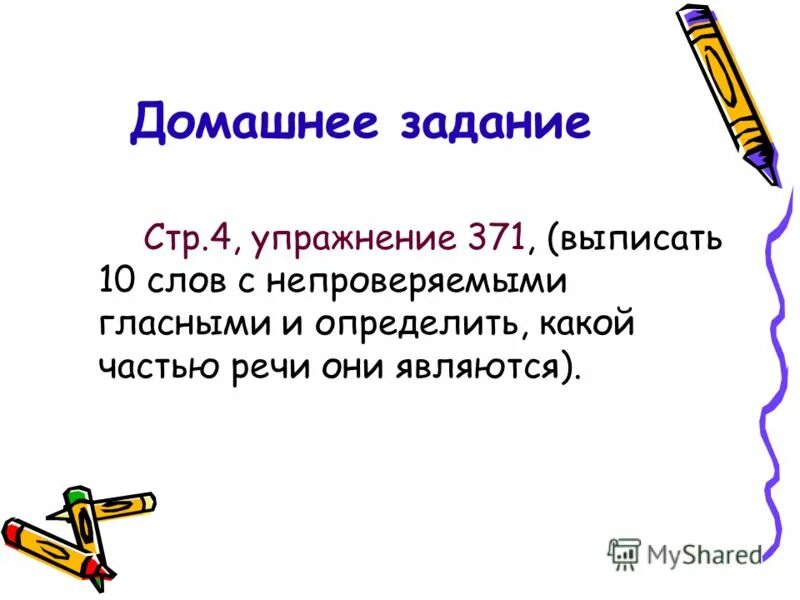 Домашнее задание

Стр.4, упражнение 371, (выписать 10 слов с непроверяемыми гласными и определить, какой частью речи они являются).

MyShared